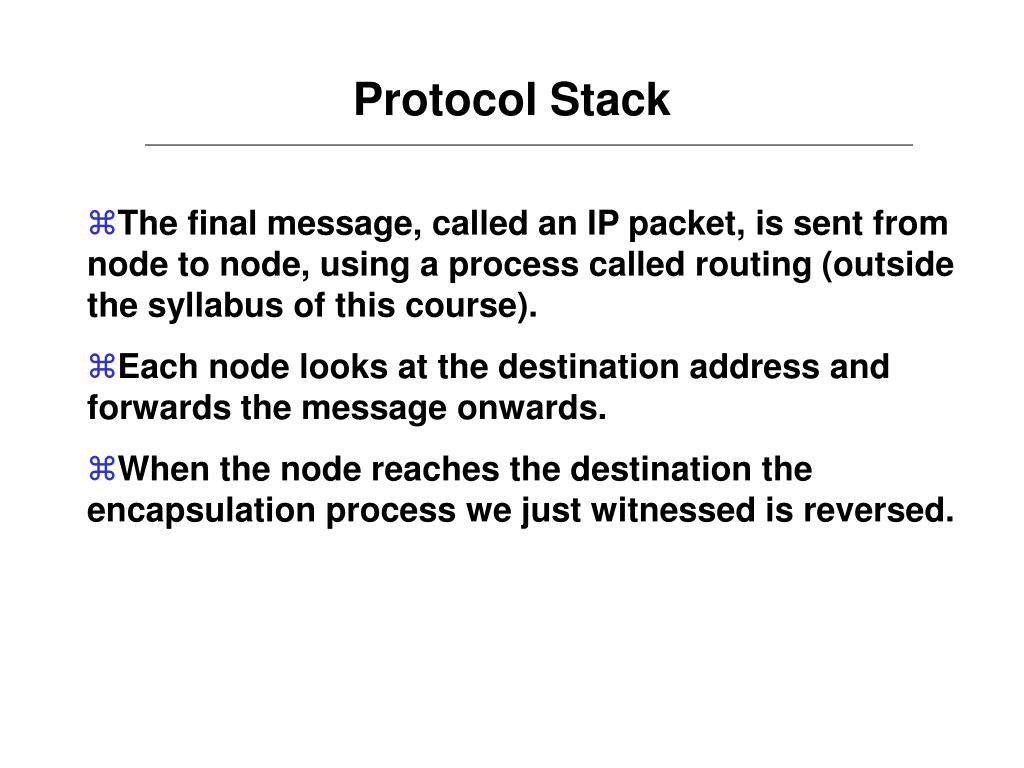 Protocol Stack

⌘The final message, called an IP packet, is sent from node to node, using a process called routing (outside the syllabus of this course).

⌘Each node looks at the destination address and forwards the message onwards.

⌘When the node reaches the destination the encapsulation process we just witnessed is reversed.